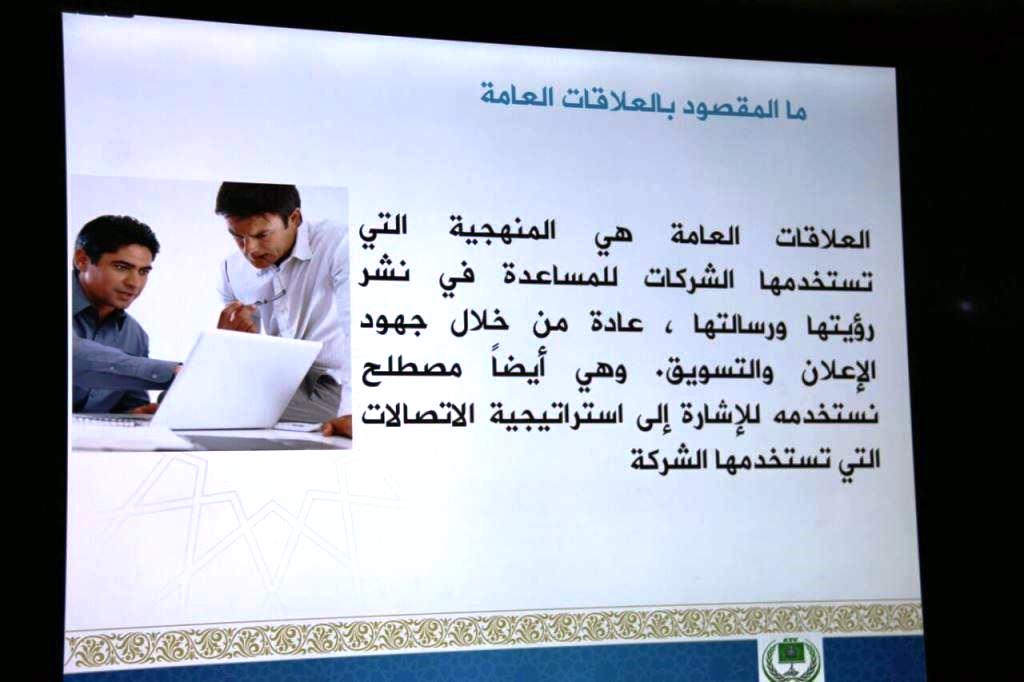 ما المقصود بالعلاقات العامة

العلاقات العامة هي المنهجية التي تستخدمها الشركات للمساعدة في نشر رؤيتها ورسالتها ، عادة من خلال جهود الإعلان والتسويق. وهي أيضاً مصطلح نستخدمه للإشارة إلى استراتيجية الاتصالات التي تستخدمها الشركة